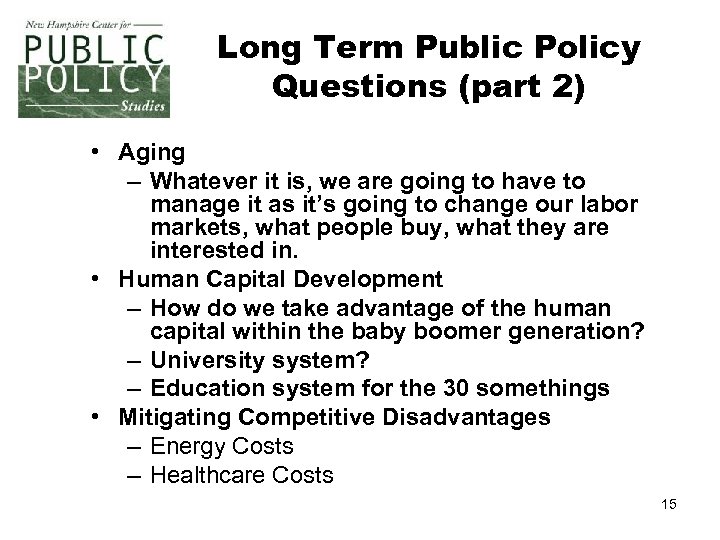 New Hampshire Center for
PUBLIC
POLICY
Studies

Long Term Public Policy Questions (part 2)

• Aging
– Whatever it is, we are going to have to manage it as it's going to change our labor markets, what people buy, what they are interested in.
• Human Capital Development
– How do we take advantage of the human capital within the baby boomer generation?
– University system?
– Education system for the 30 somethings
• Mitigating Competitive Disadvantages
– Energy Costs
– Healthcare Costs

15